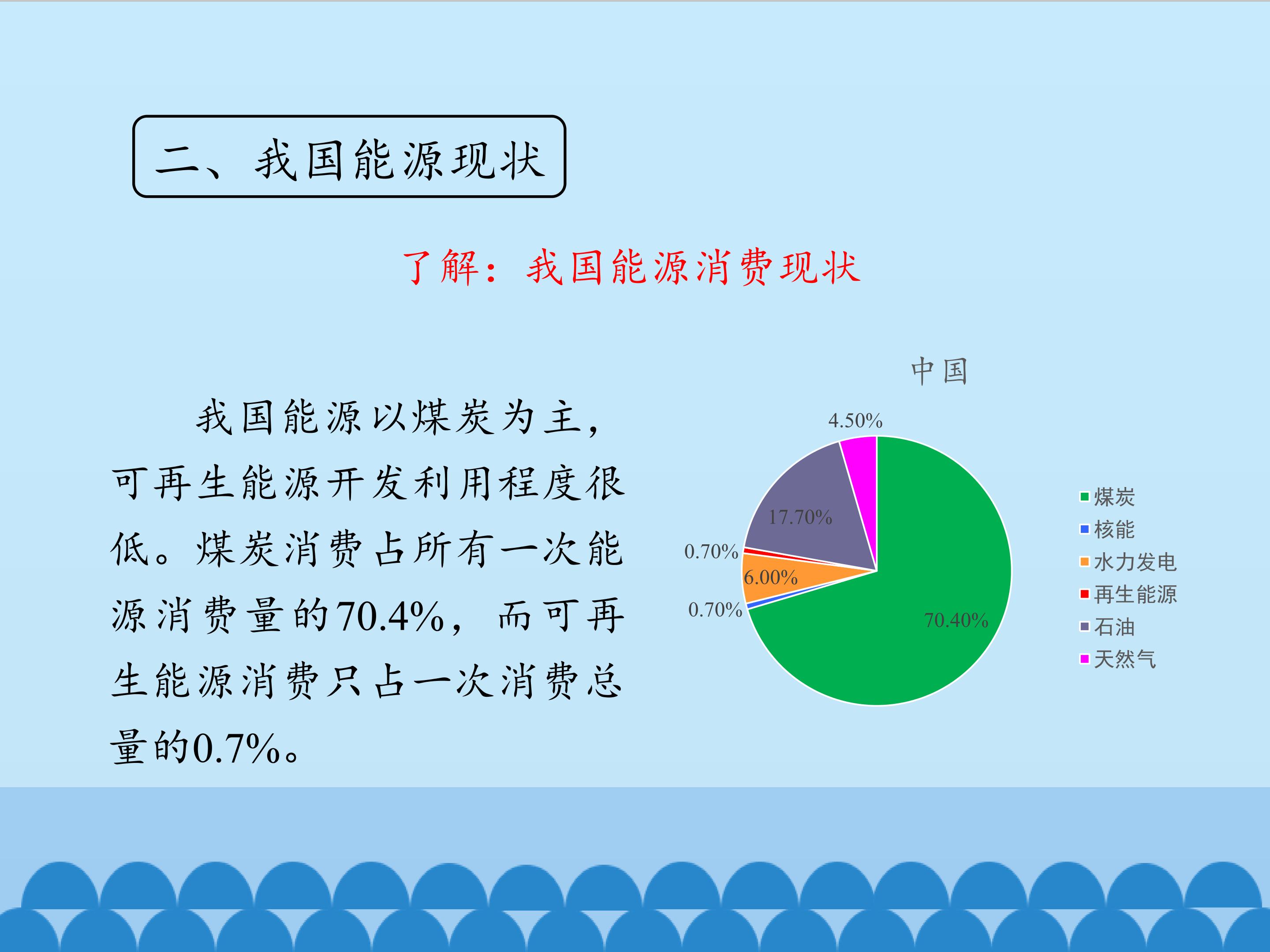 二、我国能源现状

了解：我国能源消费现状

我国能源以煤炭为主，可再生能源开发利用程度很低。煤炭消费占所有一次能源消费量的70.4%，而可再生能源消费只占一次消费总量的0.7%。

中国

4.50%
17.70%
0.70%
6.00%
0.70%
70.40%

煤炭
核能
水力发电
再生能源
石油
天然气